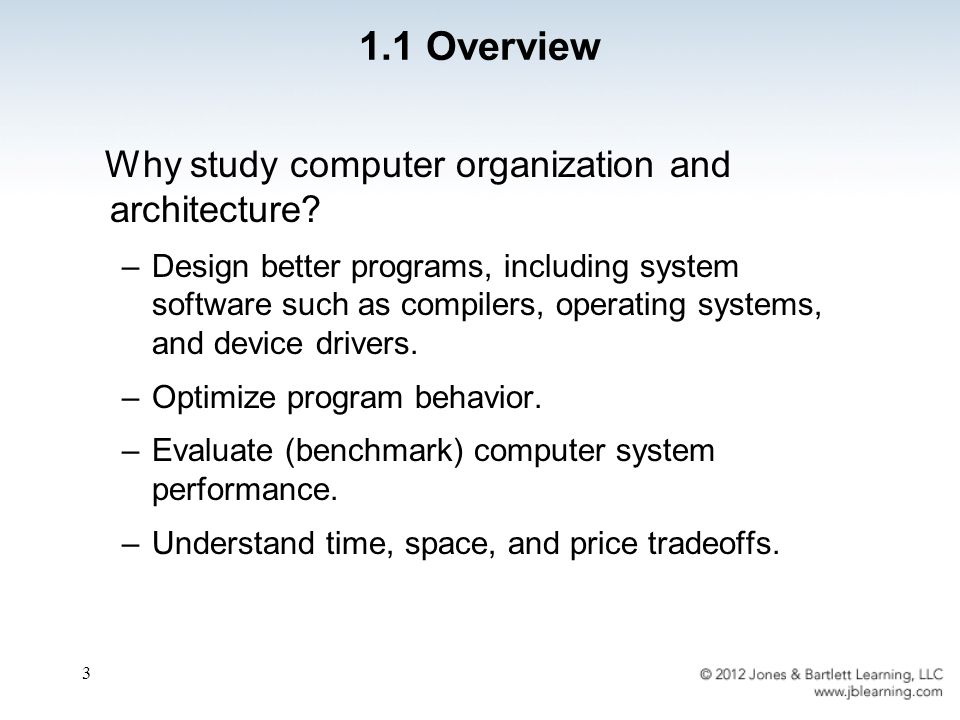 1.1 Overview

Why study computer organization and architecture?

– Design better programs, including system software such as compilers, operating systems, and device drivers.

– Optimize program behavior.

– Evaluate (benchmark) computer system performance.

– Understand time, space, and price tradeoffs.

3

© 2012 Jones & Bartlett Learning, LLC
www.jblearning.com